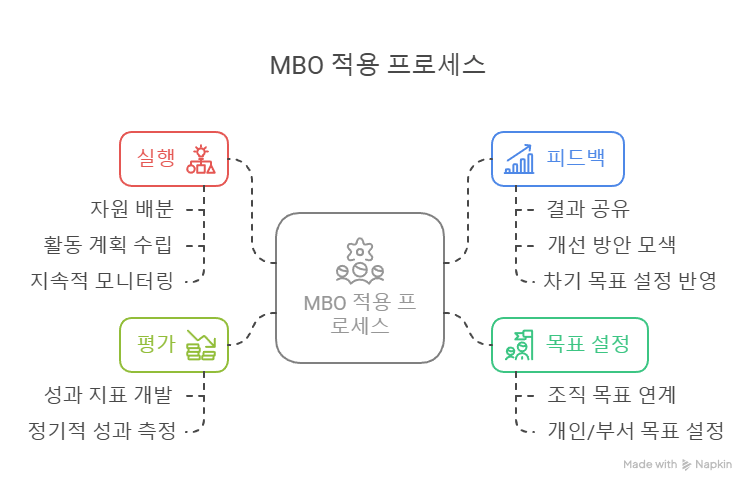 MBO 적용 프로세스

실행

자원 배분

활동 계획 수립

지속적 모니터링

평가

성과 지표 개발

정기적 성과 측정

MBO 적용 프로세스

피드백

결과 공유

개선 방안 모색

차기 목표 설정 반영

목표 설정

조직 목표 연계

개인/부서 목표 설정

Made with Napkin